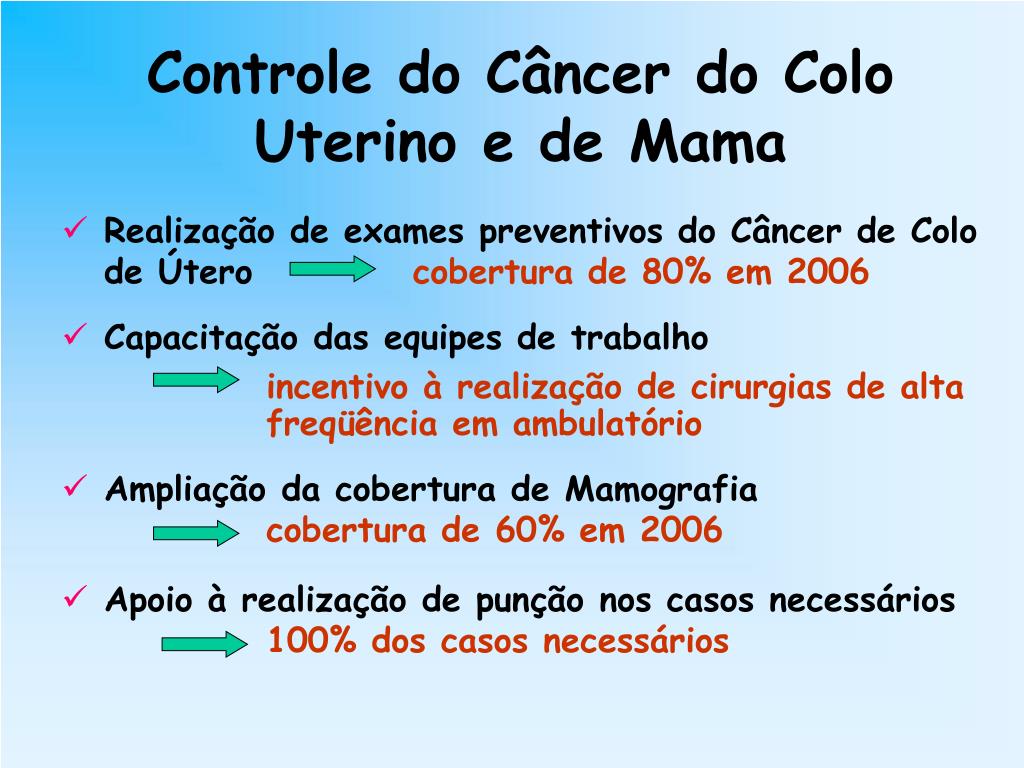 Controle do Câncer do Colo Uterino e de Mama

✓ Realização de exames preventivos do Câncer de Colo de Útero cobertura de 80% em 2006

✓ Capacitação das equipes de trabalho
incentivo à realização de cirurgias de alta freqüência em ambulatório

✓ Ampliação da cobertura de Mamografia
cobertura de 60% em 2006

✓ Apoio à realização de punção nos casos necessários
100% dos casos necessários